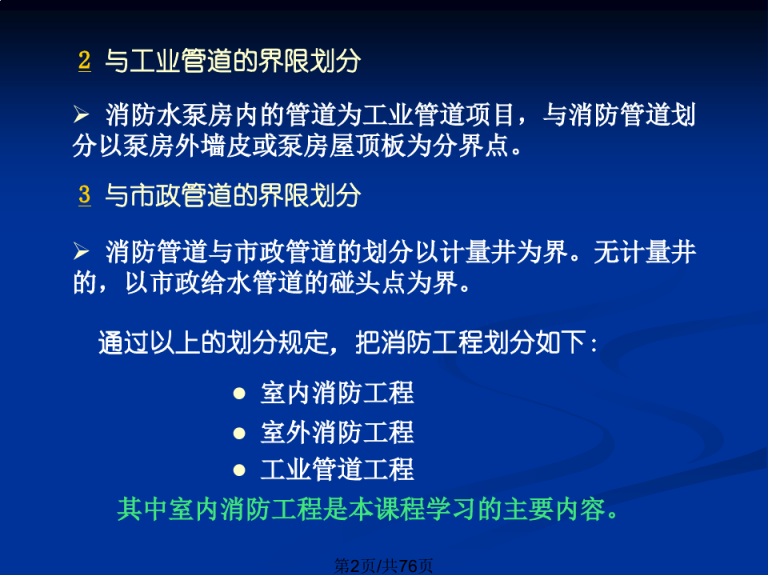 2 与工业管道的界限划分

➢ 消防水泵房内的管道为工业管道项目，与消防管道划分以泵房外墙皮或泵房屋顶板为分界点。

3 与市政管道的界限划分

➢ 消防管道与市政管道的划分以计量井为界。无计量井的，以市政给水管道的碰头点为界。

通过以上的划分规定，把消防工程划分如下：

● 室内消防工程
● 室外消防工程
● 工业管道工程

其中室内消防工程是本课程学习的主要内容。

第2页/共76页